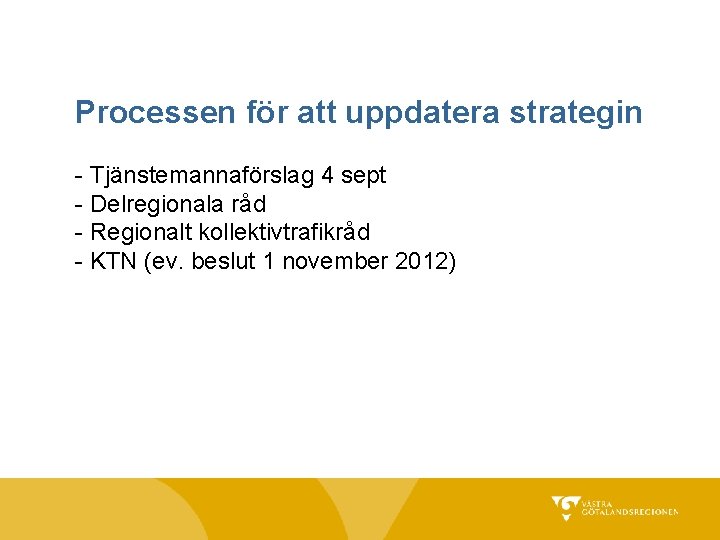 Processen för att uppdatera strategin

- Tjänstemannaförslag 4 sept
- Delregionala råd
- Regionalt kollektivtrafikråd
- KTN (ev. beslut 1 november 2012)

VÄSTRA GÖTALANDSREGIONEN